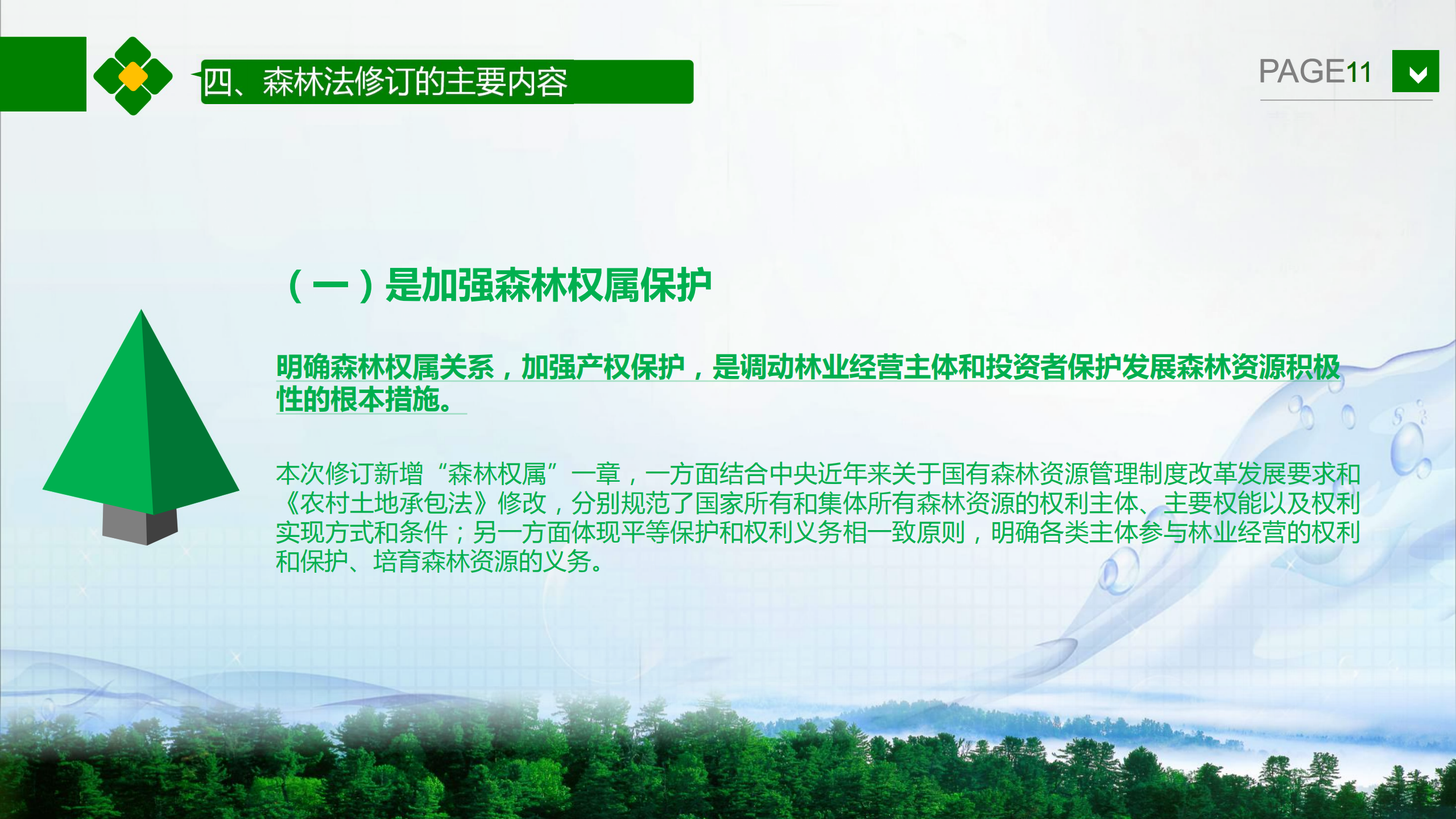 四、森林法修订的主要内容

PAGE11

（一）是加强森林权属保护

明确森林权属关系，加强产权保护，是调动林业经营主体和投资者保护发展森林资源积极性的根本措施。

本次修订新增“森林权属”一章，一方面结合中央近年来关于国有森林资源管理制度改革发展要求和《农村土地承包法》修改，分别规范了国家所有和集体所有森林资源的权利主体、主要权能以及权利实现方式和条件；另一方面体现平等保护和权利义务相一致原则，明确各类主体参与林业经营的权利和保护、培育森林资源的义务。